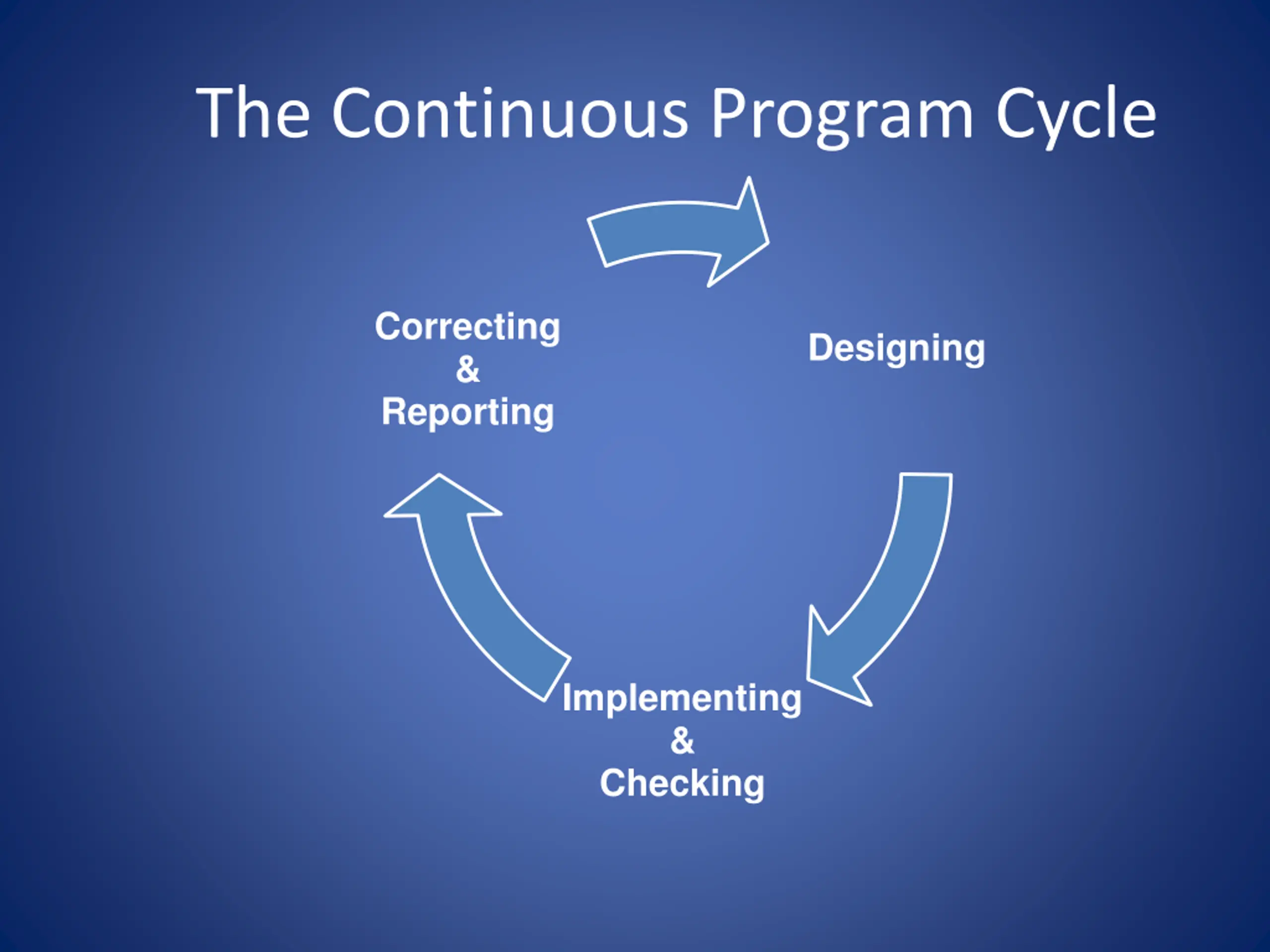 The Continuous Program Cycle

Correcting
&
Reporting

Designing

Implementing
&
Checking